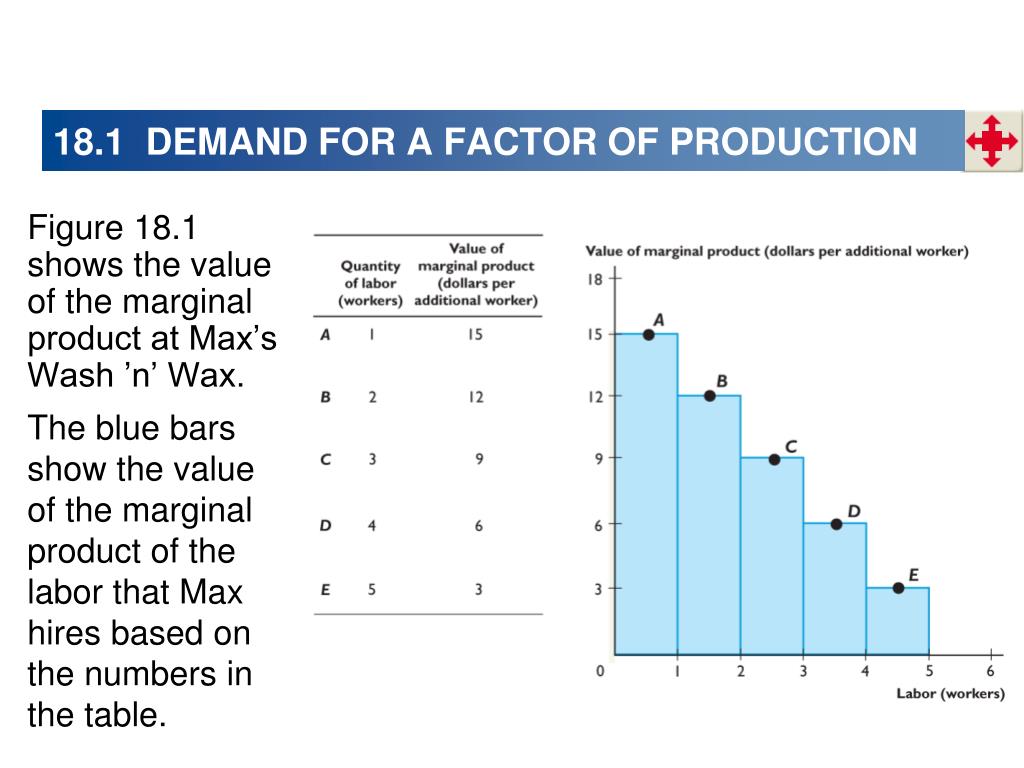 18.1 DEMAND FOR A FACTOR OF PRODUCTION

Figure 18.1 shows the value of the marginal product at Max’s Wash ’n’ Wax.

The blue bars show the value of the marginal product of the labor that Max hires based on the numbers in the table.

| | Quantity of labor (workers) | Value of marginal product (dollars per additional worker) |
|---|---|---|
| A | 1 | 15 |
| B | 2 | 12 |
| C | 3 | 9 |
| D | 4 | 6 |
| E | 5 | 3 |

Value of marginal product (dollars per additional worker)
18
15
12
9
6
3
0
A
B
C
D
E
1 2 3 4 5 6
Labor (workers)